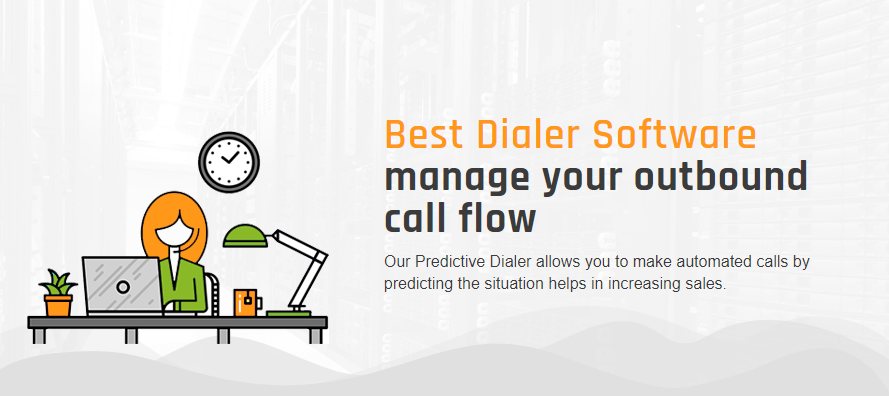 Best Dialer Software
manage your outbound call flow

Our Predictive Dialer allows you to make automated calls by predicting the situation helps in increasing sales.